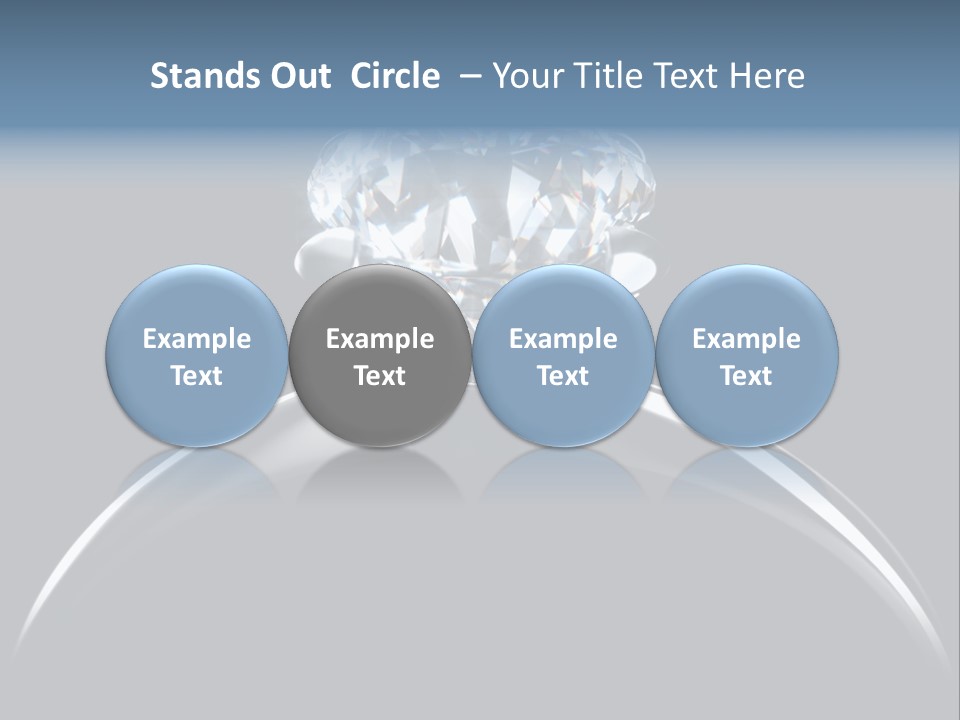 Stands Out Circle – Your Title Text Here

Example Text

Example Text

Example Text

Example Text